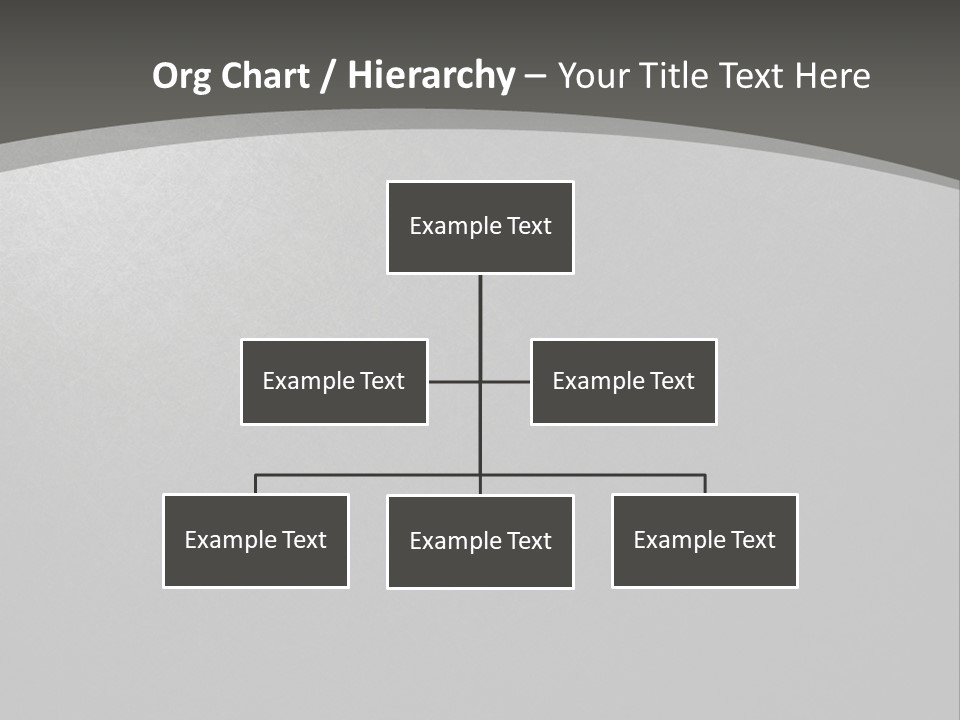 Org Chart / Hierarchy – Your Title Text Here

Example Text

Example Text

Example Text

Example Text

Example Text

Example Text